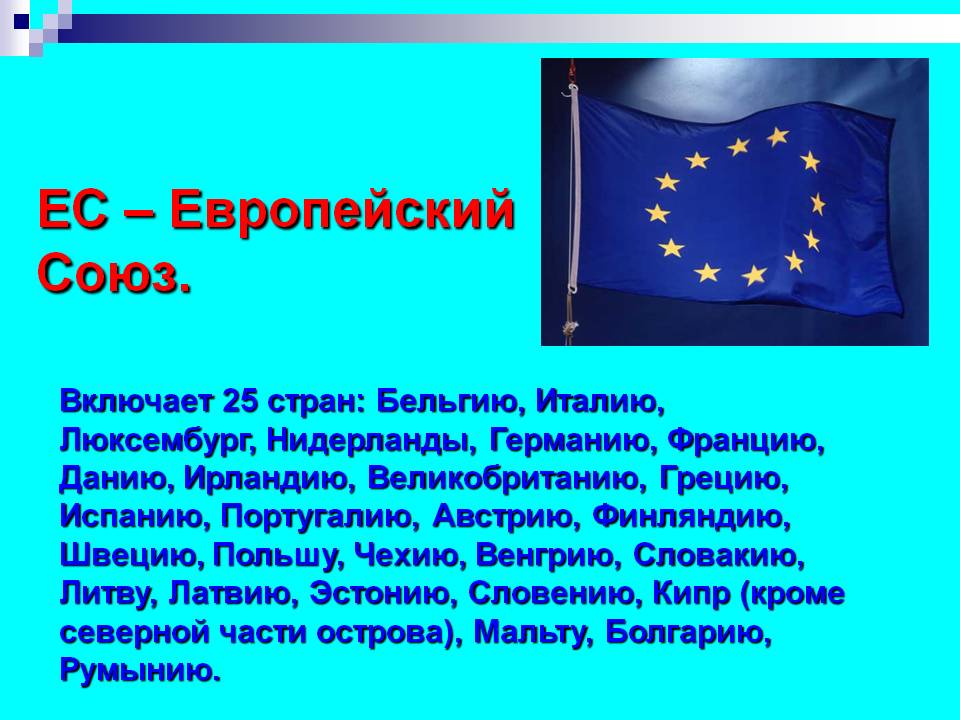 ЕС – Европейский Союз.

Включает 25 стран: Бельгию, Италию, Люксембург, Нидерланды, Германию, Францию, Данию, Ирландию, Великобританию, Грецию, Испанию, Португалию, Австрию, Финляндию, Швецию, Польшу, Чехию, Венгрию, Словакию, Литву, Латвию, Эстонию, Словению, Кипр (кроме северной части острова), Мальту, Болгарию, Румынию.